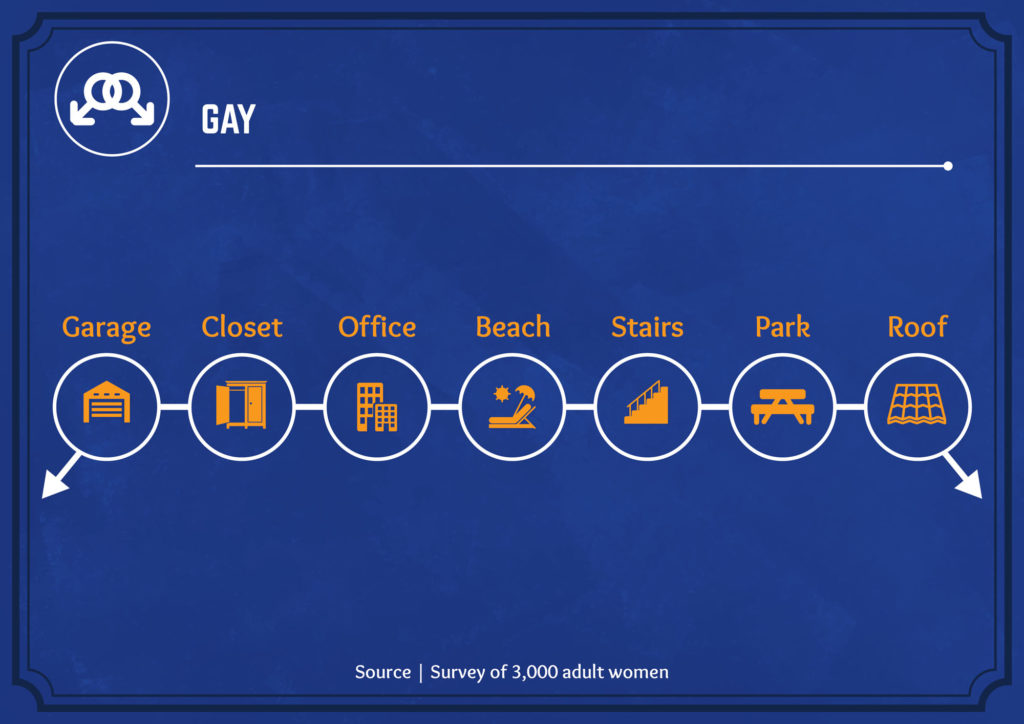 GAY

Garage Closet Office Beach Stairs Park Roof

Source | Survey of 3,000 adult women